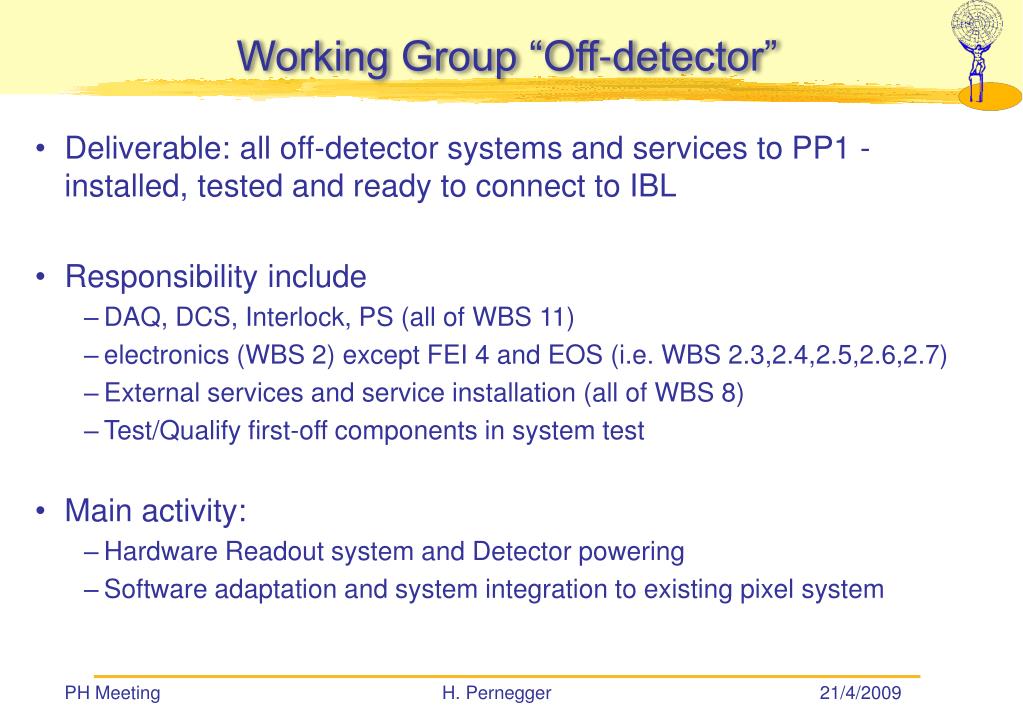 Working Group “Off-detector”

• Deliverable: all off-detector systems and services to PP1 - installed, tested and ready to connect to IBL

• Responsibility include
– DAQ, DCS, Interlock, PS (all of WBS 11)
– electronics (WBS 2) except FEI 4 and EOS (i.e. WBS 2.3,2.4,2.5,2.6,2.7)
– External services and service installation (all of WBS 8)
– Test/Qualify first-off components in system test

• Main activity:
– Hardware Readout system and Detector powering
– Software adaptation and system integration to existing pixel system

PH Meeting H. Pernegger 21/4/2009